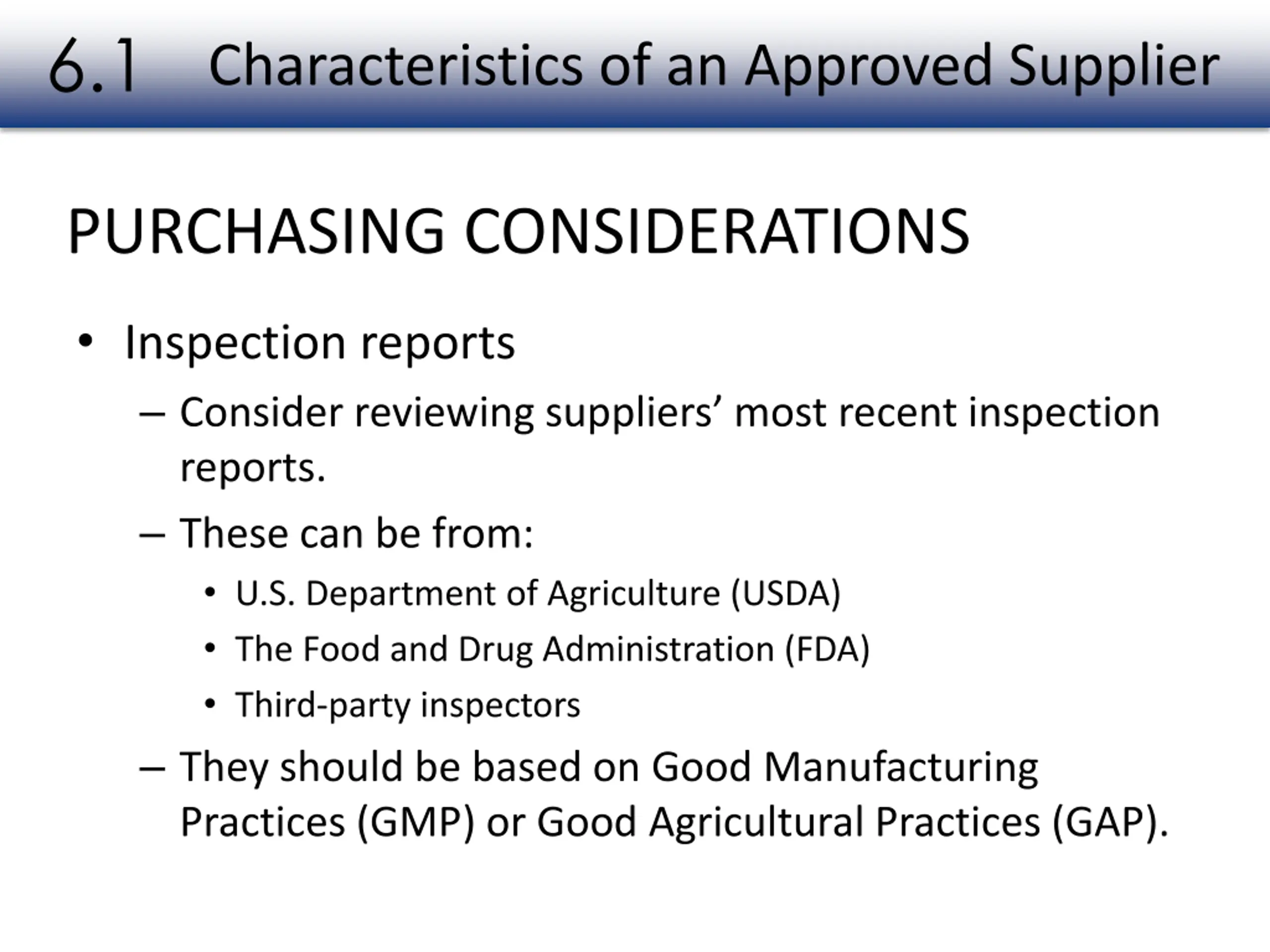 6.1 Characteristics of an Approved Supplier

PURCHASING CONSIDERATIONS

• Inspection reports
– Consider reviewing suppliers’ most recent inspection reports.
– These can be from:
• U.S. Department of Agriculture (USDA)
• The Food and Drug Administration (FDA)
• Third-party inspectors
– They should be based on Good Manufacturing Practices (GMP) or Good Agricultural Practices (GAP).